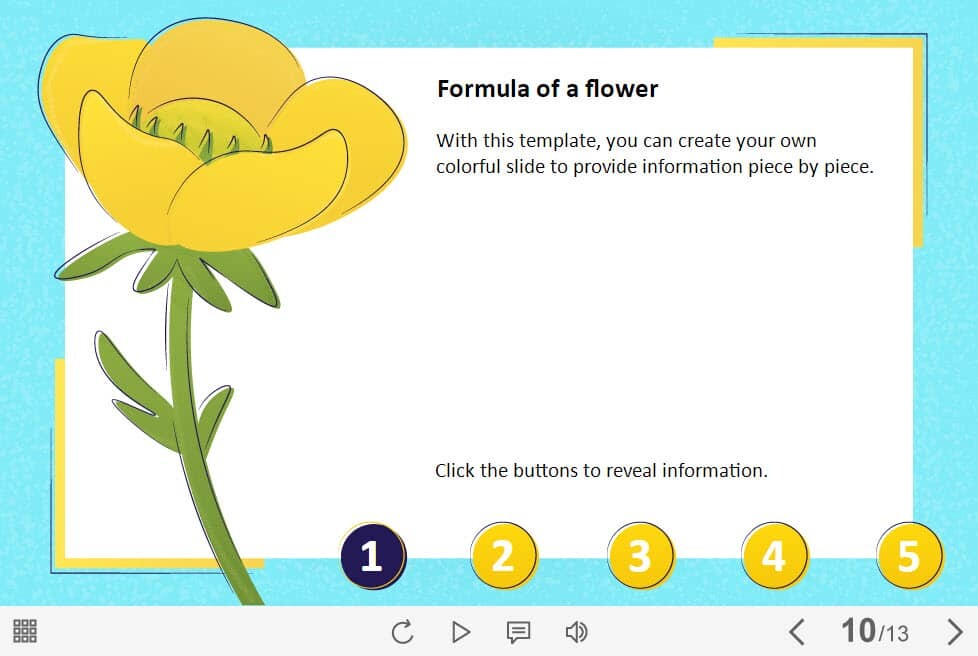 Formula of a flower

With this template, you can create your own colorful slide to provide information piece by piece.

Click the buttons to reveal information.

1
2
3
4
5

10/13